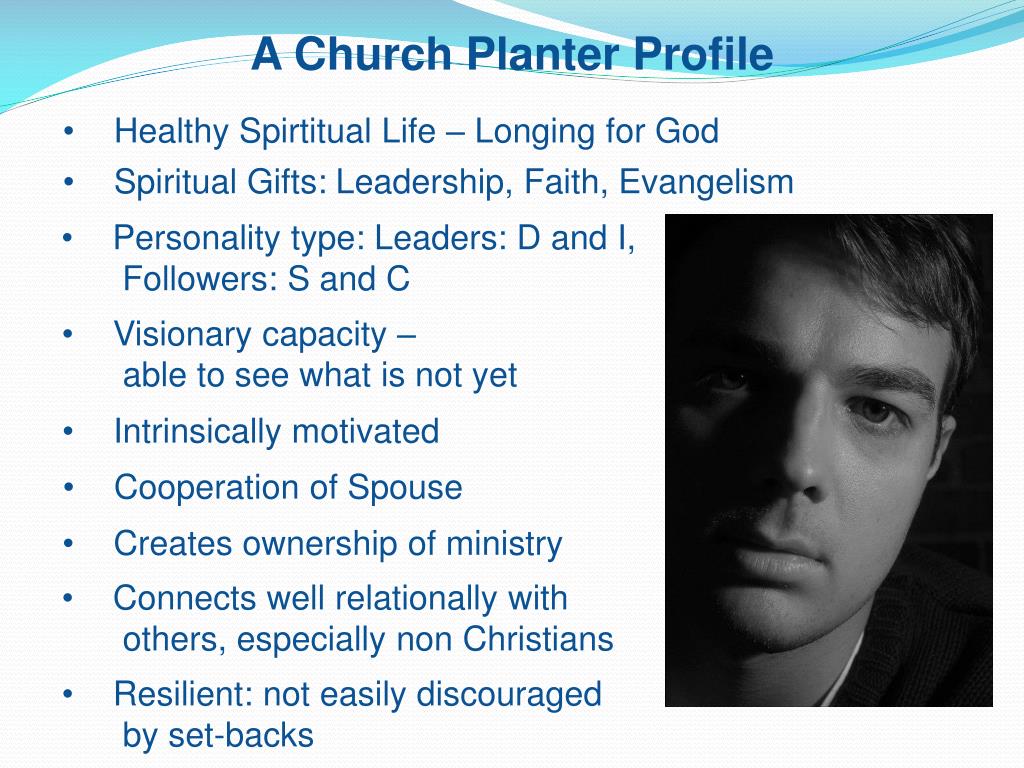 A Church Planter Profile

• Healthy Spirtitual Life – Longing for God
• Spiritual Gifts: Leadership, Faith, Evangelism
• Personality type: Leaders: D and I, Followers: S and C
• Visionary capacity – able to see what is not yet
• Intrinsically motivated
• Cooperation of Spouse
• Creates ownership of ministry
• Connects well relationally with others, especially non Christians
• Resilient: not easily discouraged by set-backs